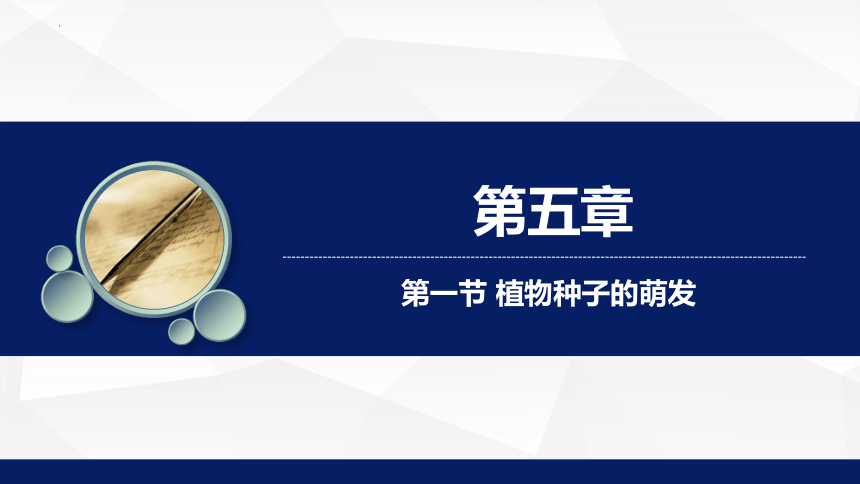 第五章

第一节 植物种子的萌发